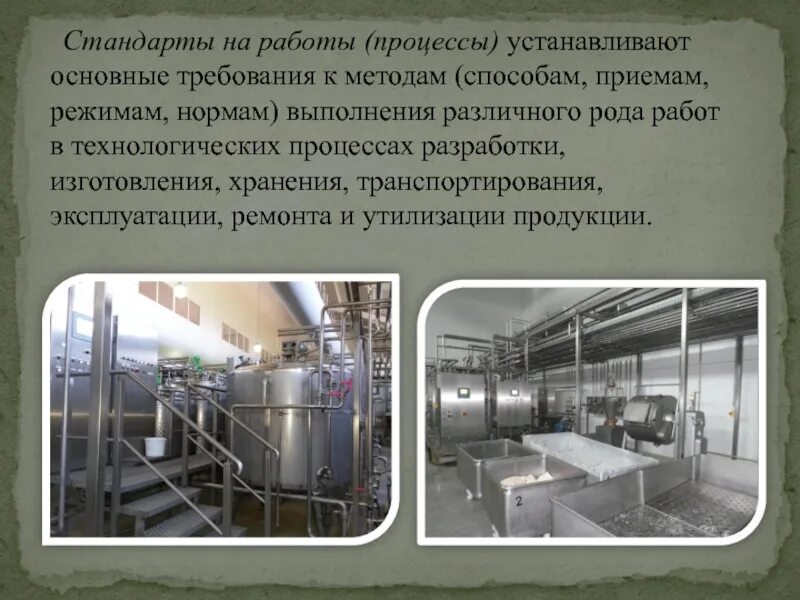 Стандарты на работы (процессы) устанавливают основные требования к методам (способам, приемам, режимам, нормам) выполнения различного рода работ в технологических процессах разработки, изготовления, хранения, транспортирования, эксплуатации, ремонта и утилизации продукции.

2